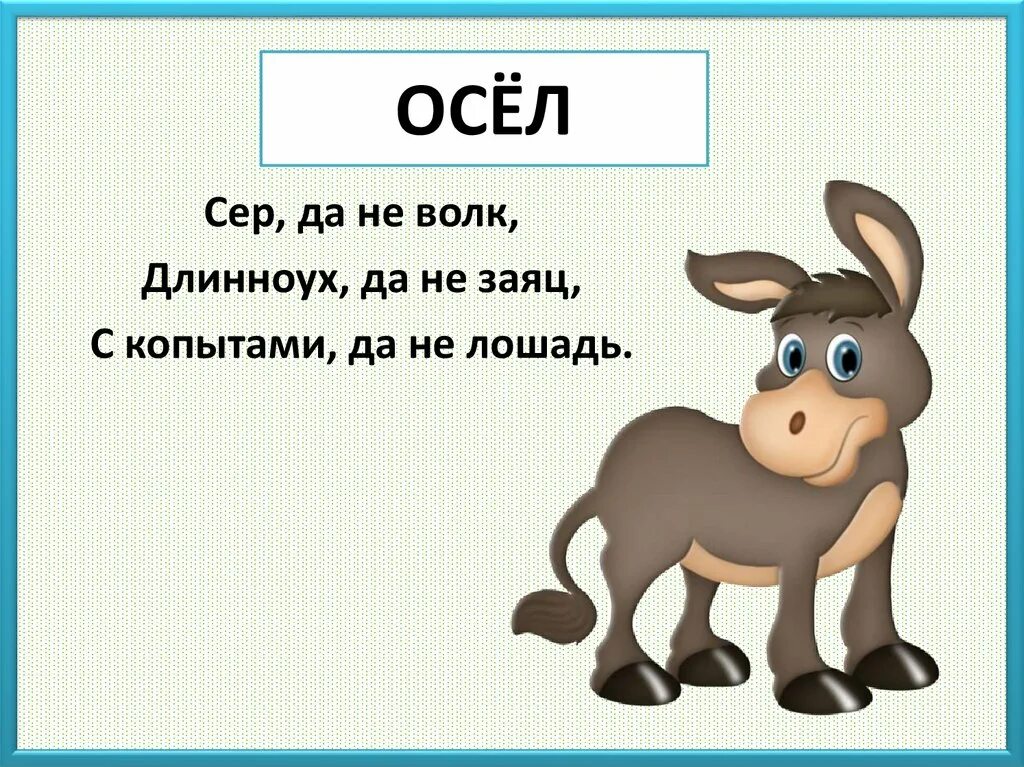 ОСЁЛ

Сер, да не волк,
Длинноух, да не заяц,
С копытами, да не лошадь.